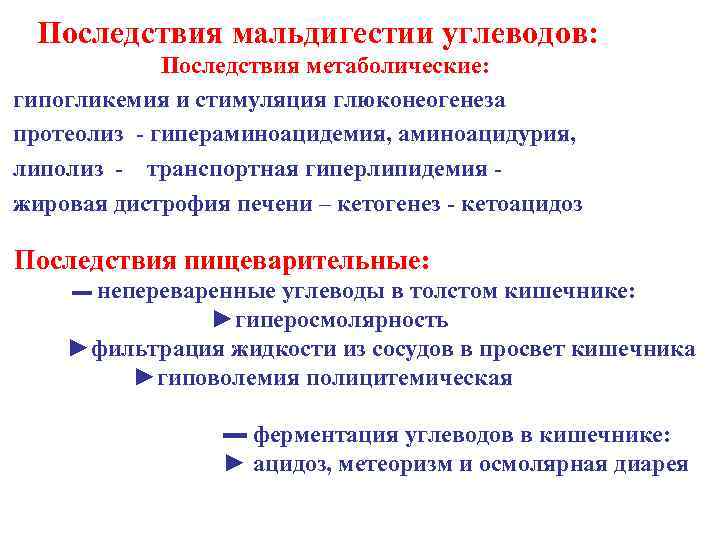 Последствия мальдигестии углеводов:
Последствия метаболические:

гипогликемия и стимуляция глюконеогенеза
протеолиз - гипераминоацидемия, аминоацидурия,
липолиз - транспортная гиперлипидемия -
жировая дистрофия печени – кетогенез - кетоацидоз

Последствия пищеварительные:

▬ непереваренные углеводы в толстом кишечнике:
►гиперосмолярность
►фильтрация жидкости из сосудов в просвет кишечника
►гиповолемия полицитемическая

▬ ферментация углеводов в кишечнике:
► ацидоз, метеоризм и осмолярная диарея